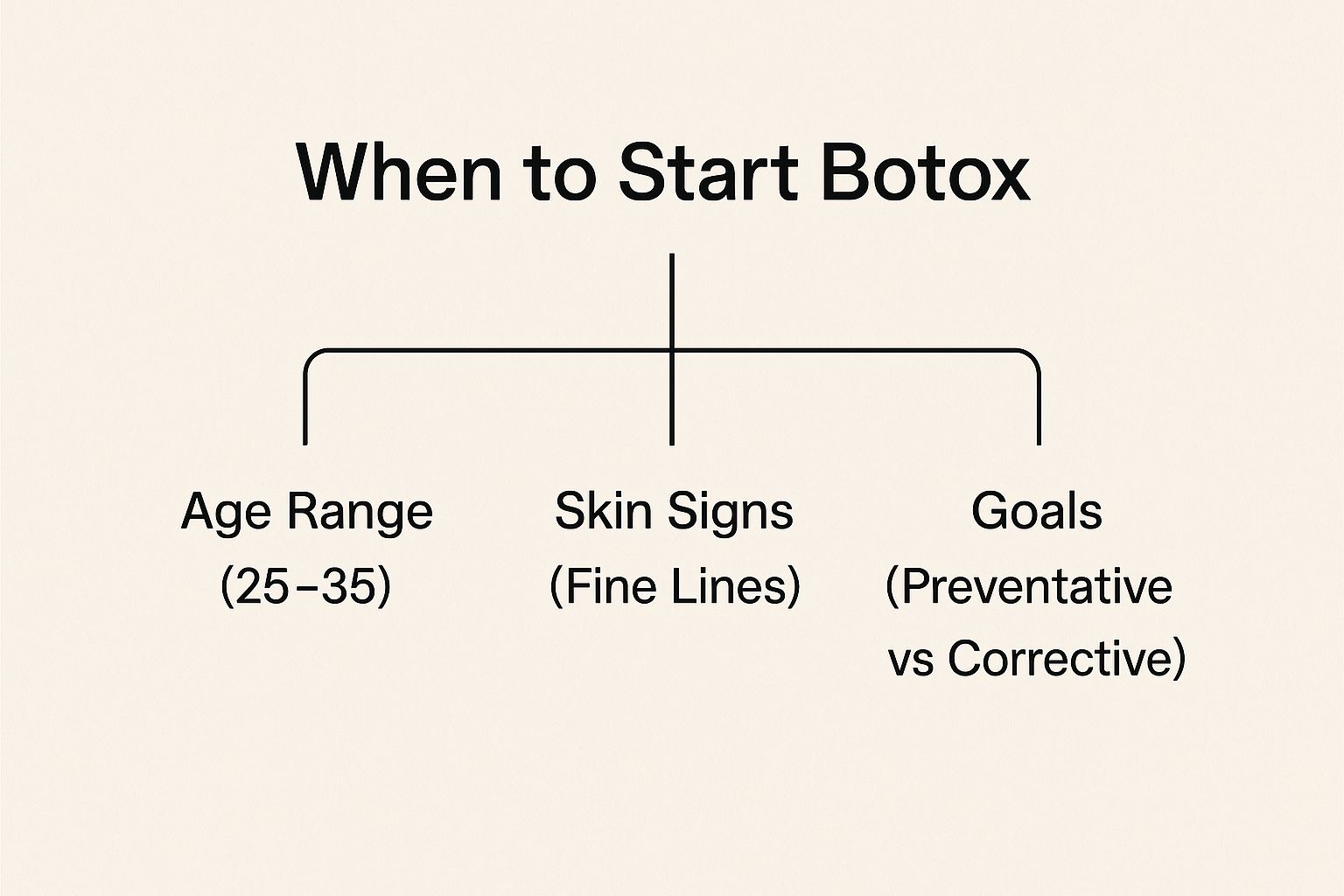 When to Start Botox

Age Range (25–35)

Skin Signs (Fine Lines)

Goals (Preventative vs Corrective)